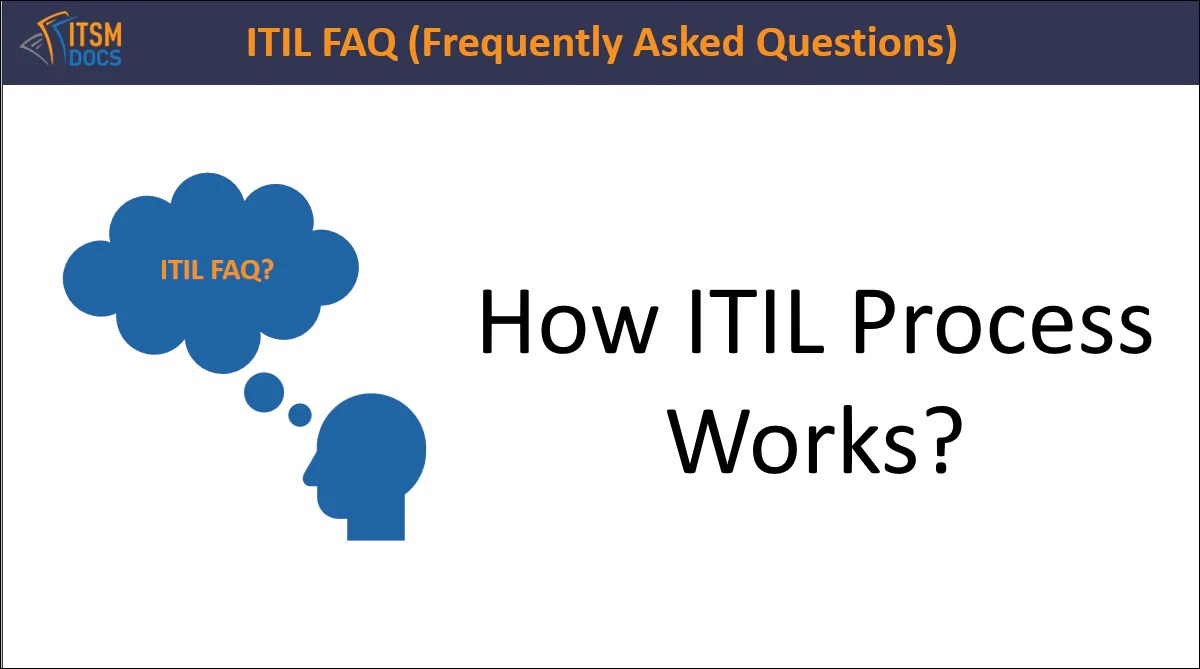 ITSM DOCS

ITIL FAQ (Frequently Asked Questions)

ITIL FAQ?

How ITIL Process Works?